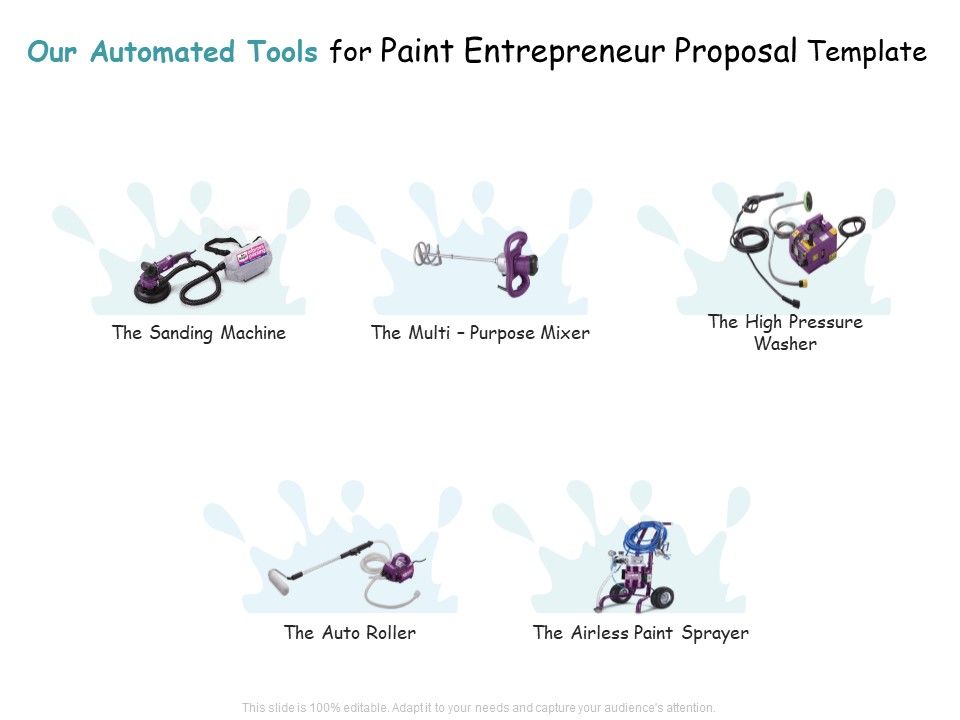 Our Automated Tools for Paint Entrepreneur Proposal Template

The Sanding Machine

The Multi – Purpose Mixer

The High Pressure Washer

The Auto Roller

The Airless Paint Sprayer

This slide is 100% editable. Adapt it to your needs and capture your audience's attention.